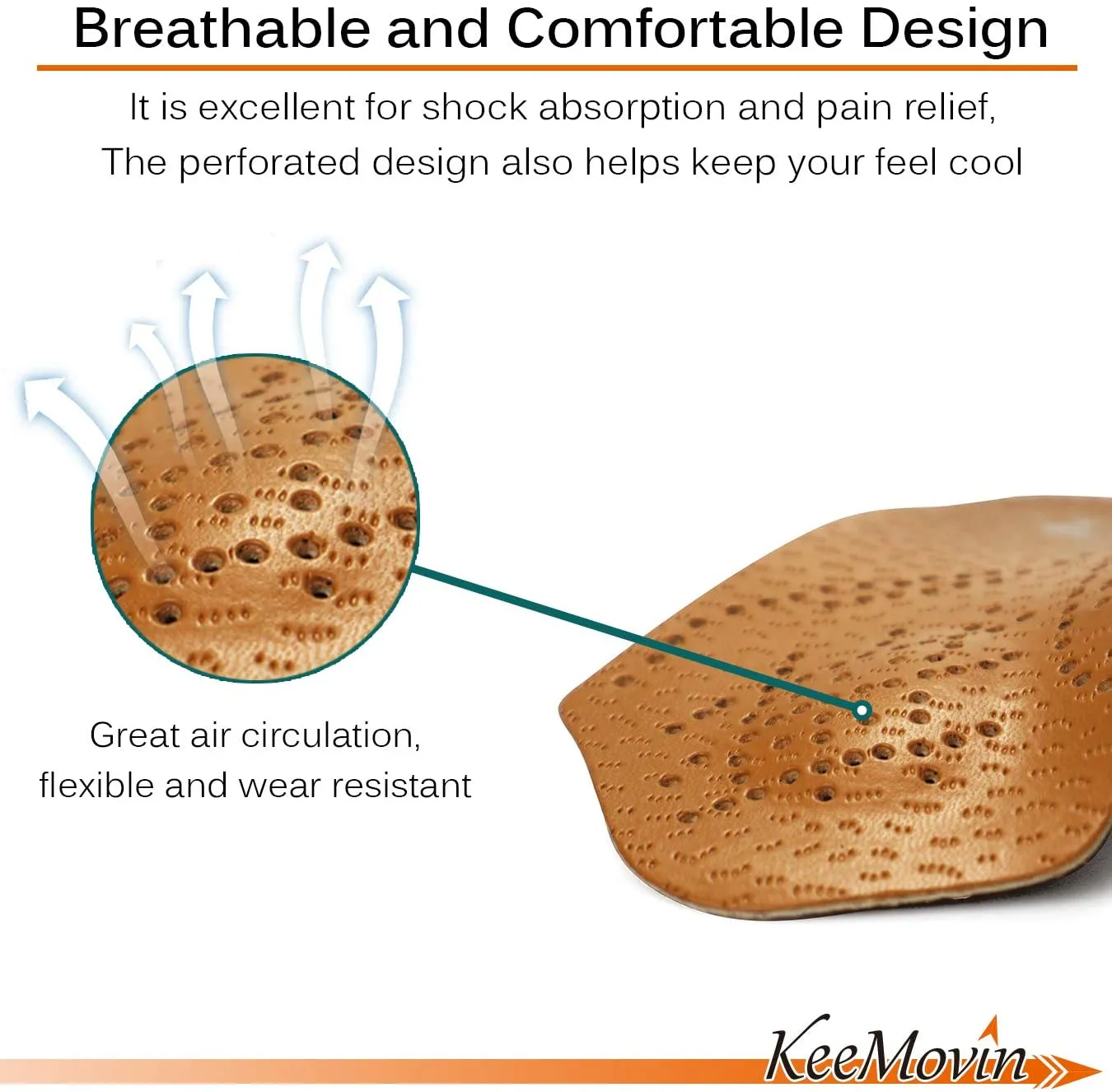 Breathable and Comfortable Design

It is excellent for shock absorption and pain relief, The perforated design also helps keep your feel cool

Great air circulation, flexible and wear resistant

KeeMovin